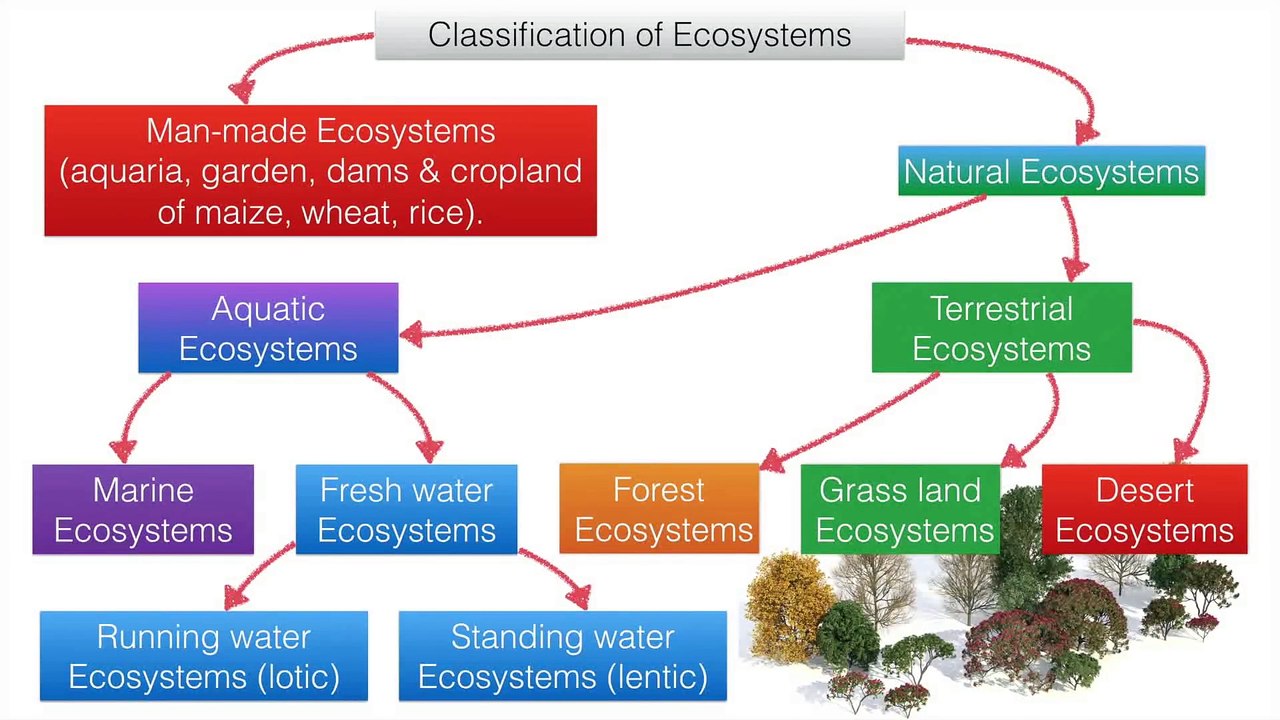 Classification of Ecosystems

Man-made Ecosystems (aquaria, garden, dams & cropland of maize, wheat, rice).

Natural Ecosystems

Aquatic Ecosystems

Terrestrial Ecosystems

Marine Ecosystems

Fresh water Ecosystems

Forest Ecosystems

Grass land Ecosystems

Desert Ecosystems

Running water Ecosystems (lotic)

Standing water Ecosystems (lentic)